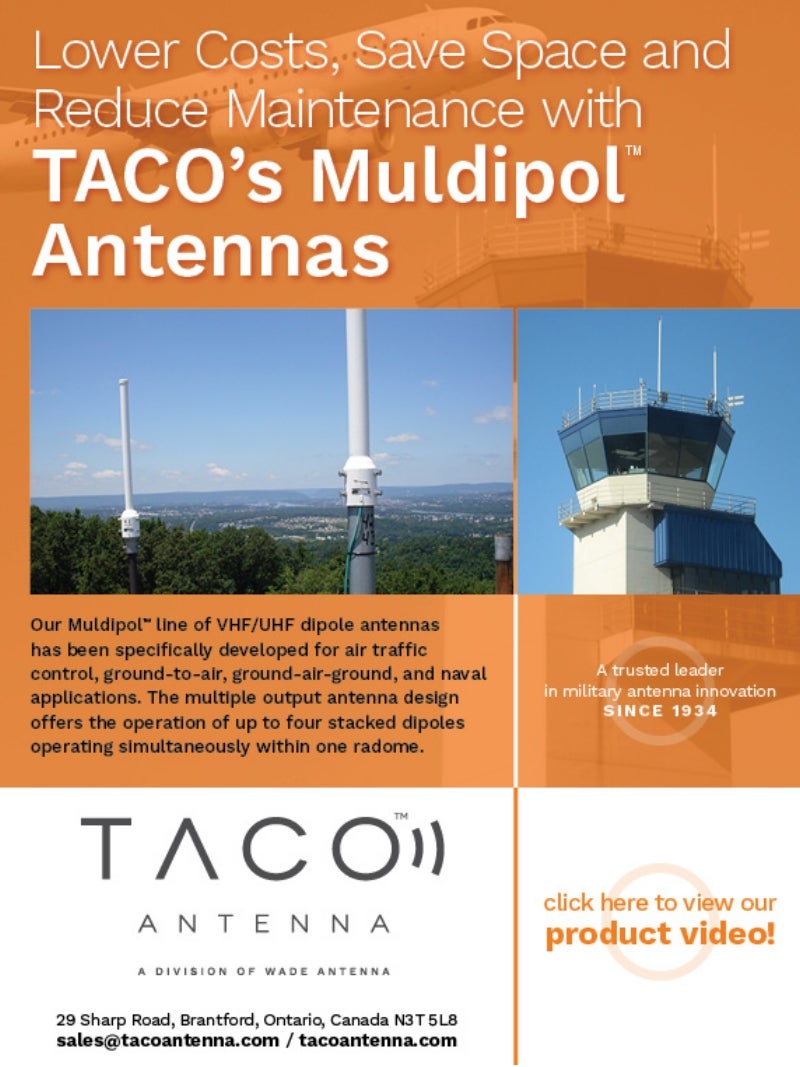 Lower Costs, Save Space and Reduce Maintenance with

TACO's Muldipol™ Antennas

Our Muldipol™ line of VHF/UHF dipole antennas has been specifically developed for air traffic control, ground-to-air, ground-air-ground, and naval applications. The multiple output antenna design offers the operation of up to four stacked dipoles operating simultaneously within one radome.

A trusted leader in military antenna innovation SINCE 1934

TACO™

ANTENNA

A DIVISION OF WADE ANTENNA

29 Sharp Road, Brantford, Ontario, Canada N3T 5L8
sales@tacoantenna.com / tacoantenna.com

click here to view our product video!